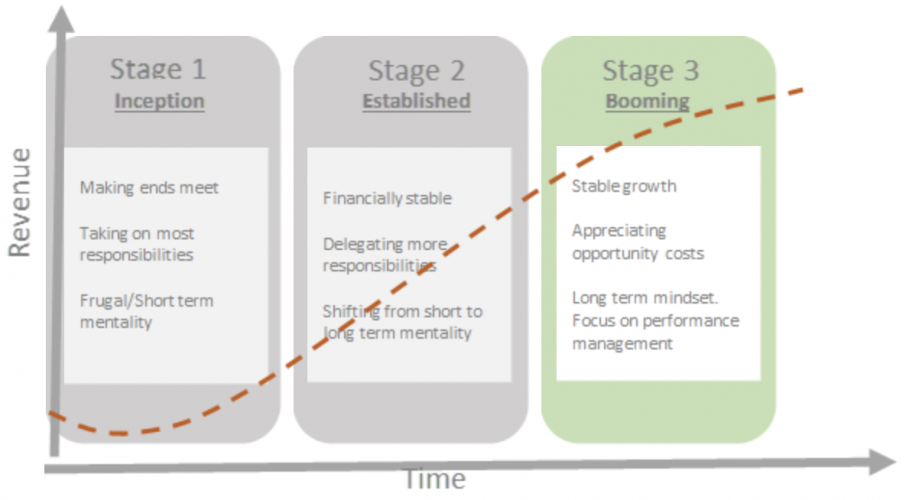 Revenue

Stage 1
Inception

Making ends meet

Taking on most responsibilities

Frugal/Short term mentality

Stage 2
Established

Financially stable

Delegating more responsibilities

Shifting from short to long term mentality

Stage 3
Booming

Stable growth

Appreciating opportunity costs

Long term mindset. Focus on performance management

Time